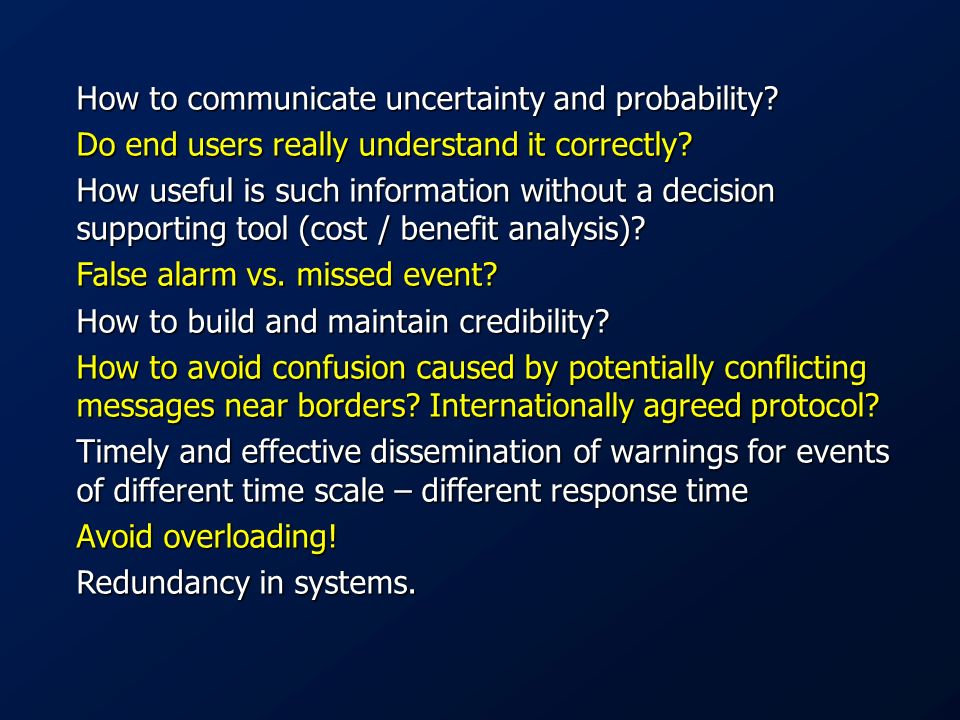 How to communicate uncertainty and probability?

Do end users really understand it correctly?

How useful is such information without a decision supporting tool (cost / benefit analysis)?

False alarm vs. missed event?

How to build and maintain credibility?

How to avoid confusion caused by potentially conflicting messages near borders? Internationally agreed protocol?

Timely and effective dissemination of warnings for events of different time scale – different response time

Avoid overloading!

Redundancy in systems.